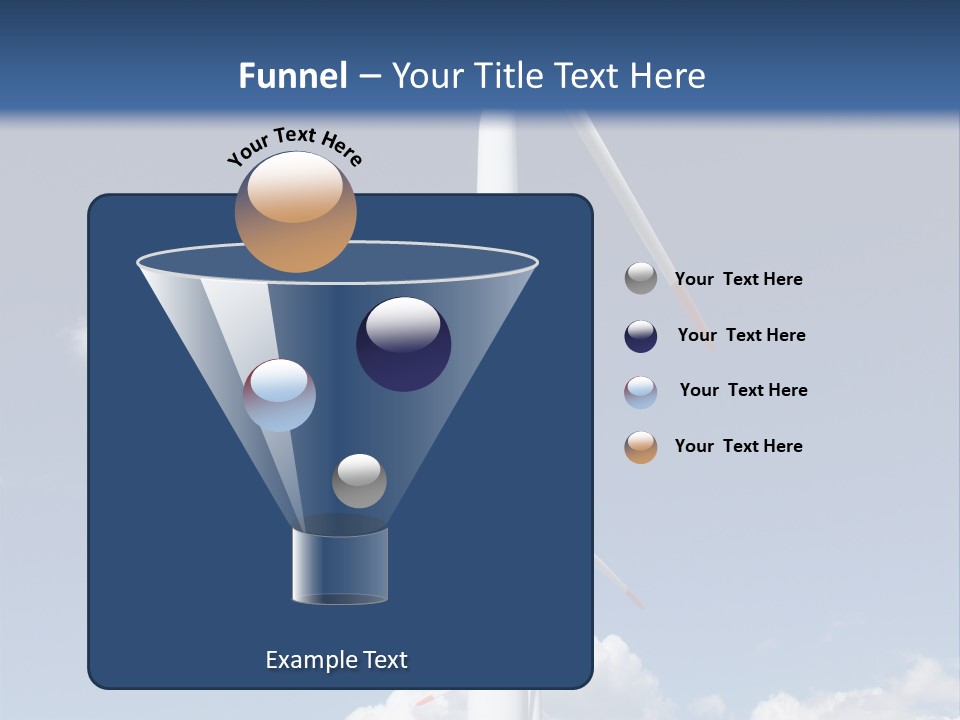 Funnel – Your Title Text Here

Your Text Here

Your Text Here

Your Text Here

Your Text Here

Your Text Here

Example Text